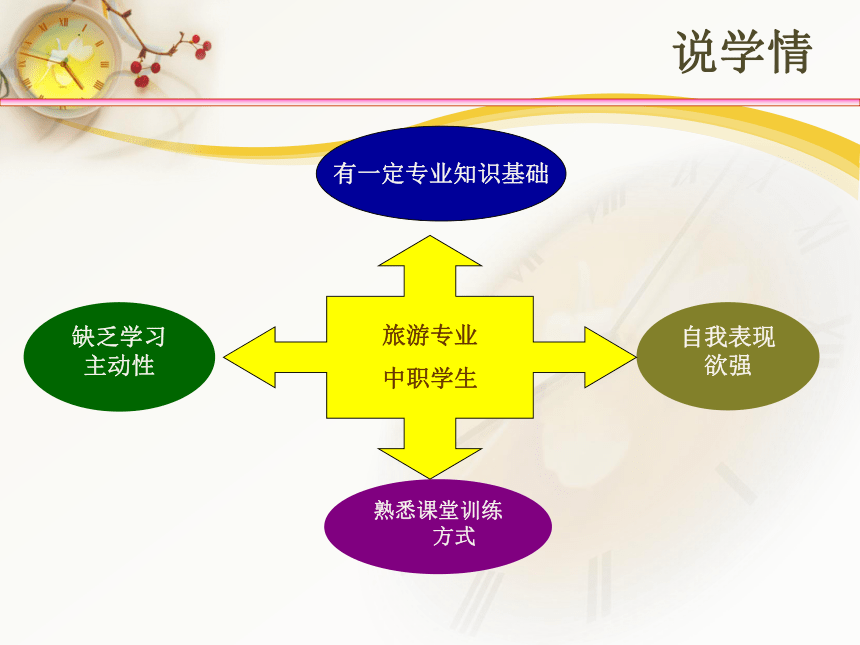 说学情

有一定专业知识基础

缺乏学习主动性

旅游专业
中职学生

自我表现欲强

熟悉课堂训练方式